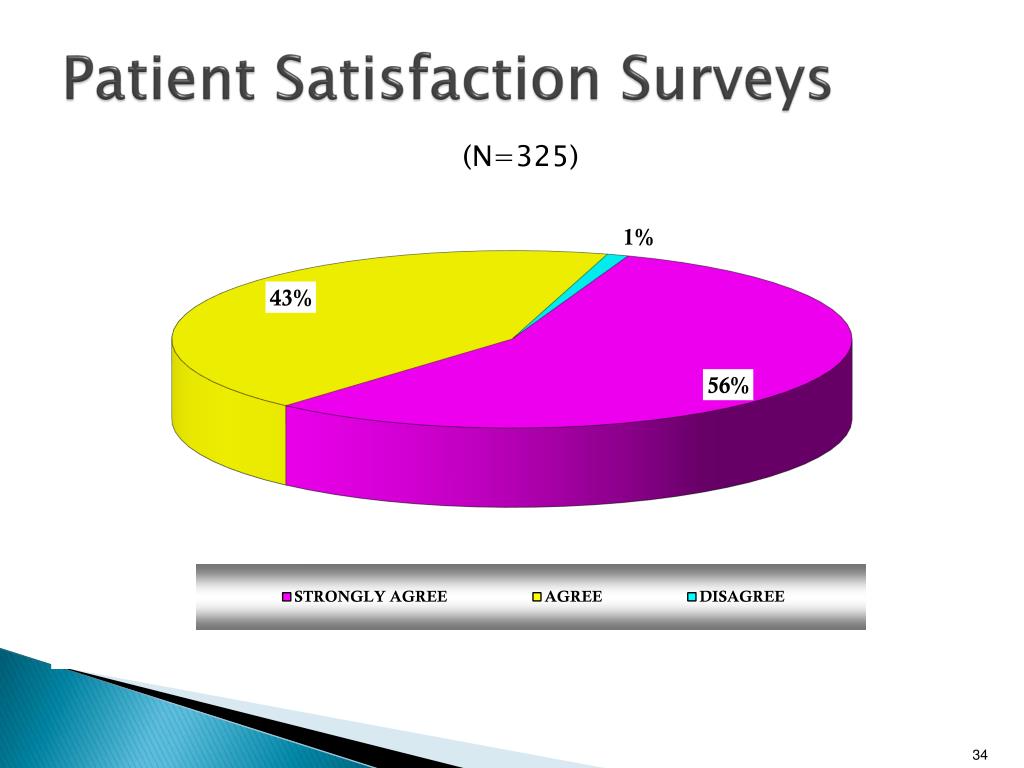 Patient Satisfaction Surveys

(N=325)

1%

43%

56%

STRONGLY AGREE
AGREE
DISAGREE

34